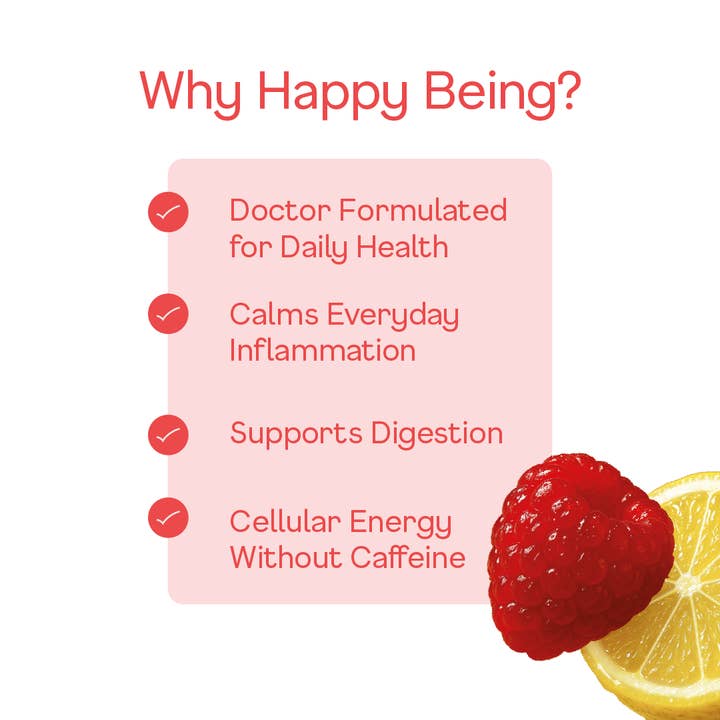 Why Happy Being?

Doctor Formulated for Daily Health

Calms Everyday Inflammation

Supports Digestion

Cellular Energy Without Caffeine